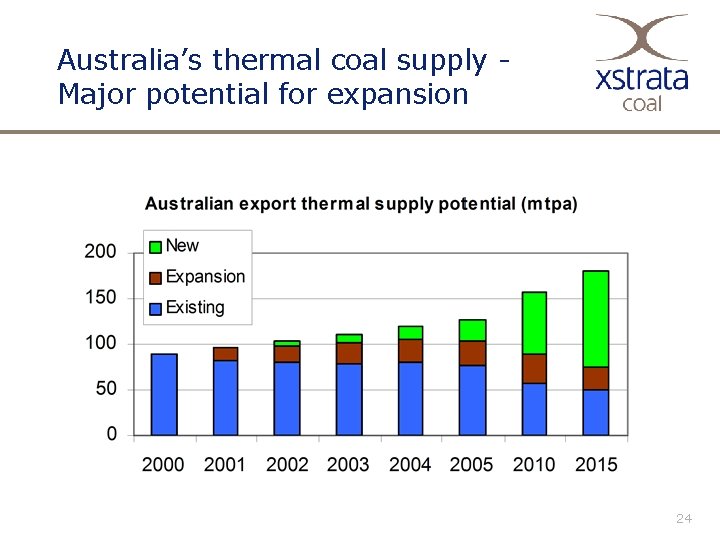 Australia's thermal coal supply - Major potential for expansion

xstrata
coal

Australian export thermal supply potential (mtpa)

New
Expansion
Existing

200
150
100
50
0

2000 2001 2002 2003 2004 2005 2010 2015

24